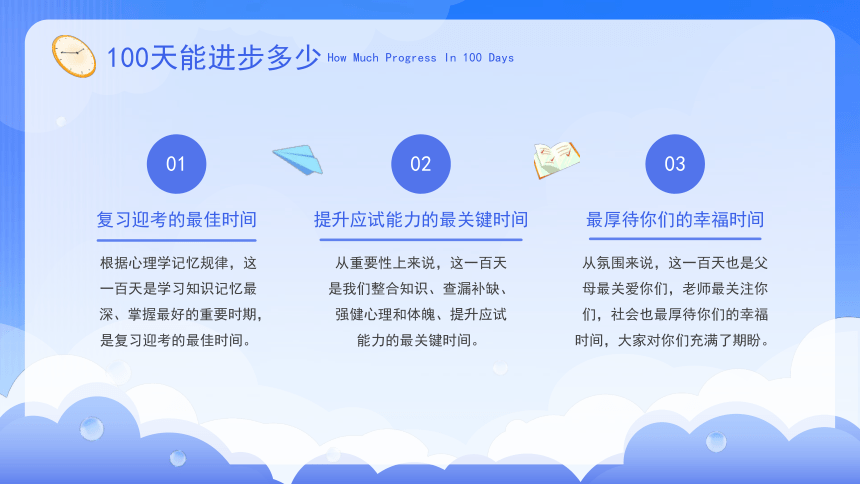 100天能进步多少 How Much Progress In 100 Days

01

复习迎考的最佳时间

根据心理学记忆规律，这一百天是学习知识记忆最深、掌握最好的重要时期，是复习迎考的最佳时间。

02

提升应试能力的最关键时间

从重要性上来说，这一百天是我们整合知识、查漏补缺、强健心理和体魄、提升应试能力的最关键时间。

03

最厚待你们的幸福时间

从氛围来说，这一百天也是父母最关爱你们，老师最关注你们，社会也最厚待你们的幸福时间，大家对你们充满了期盼。